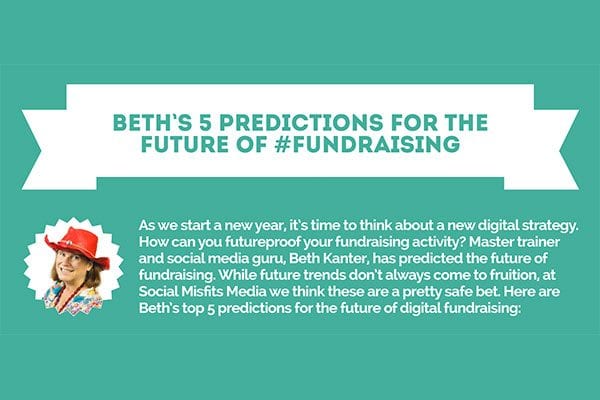 BETH'S 5 PREDICTIONS FOR THE FUTURE OF #FUNDRAISING

As we start a new year, it's time to think about a new digital strategy. How can you futureproof your fundraising activity? Master trainer and social media guru, Beth Kanter, has predicted the future of fundraising. While future trends don't always come to fruition, at Social Misfits Media we think these are a pretty safe bet. Here are Beth's top 5 predictions for the future of digital fundraising: